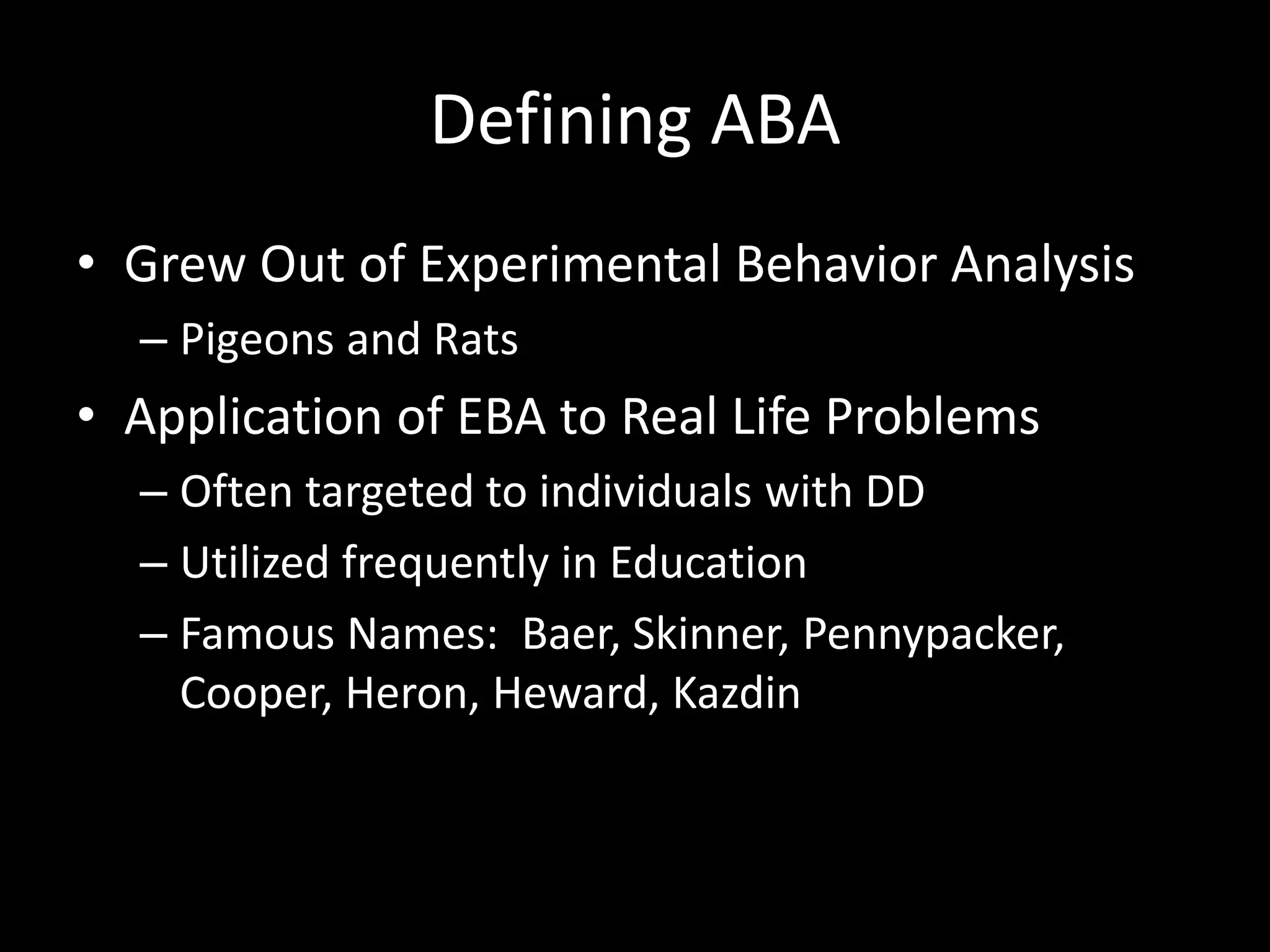 Defining ABA

• Grew Out of Experimental Behavior Analysis
  – Pigeons and Rats
• Application of EBA to Real Life Problems
  – Often targeted to individuals with DD
  – Utilized frequently in Education
  – Famous Names:  Baer, Skinner, Pennypacker, Cooper, Heron, Heward, Kazdin